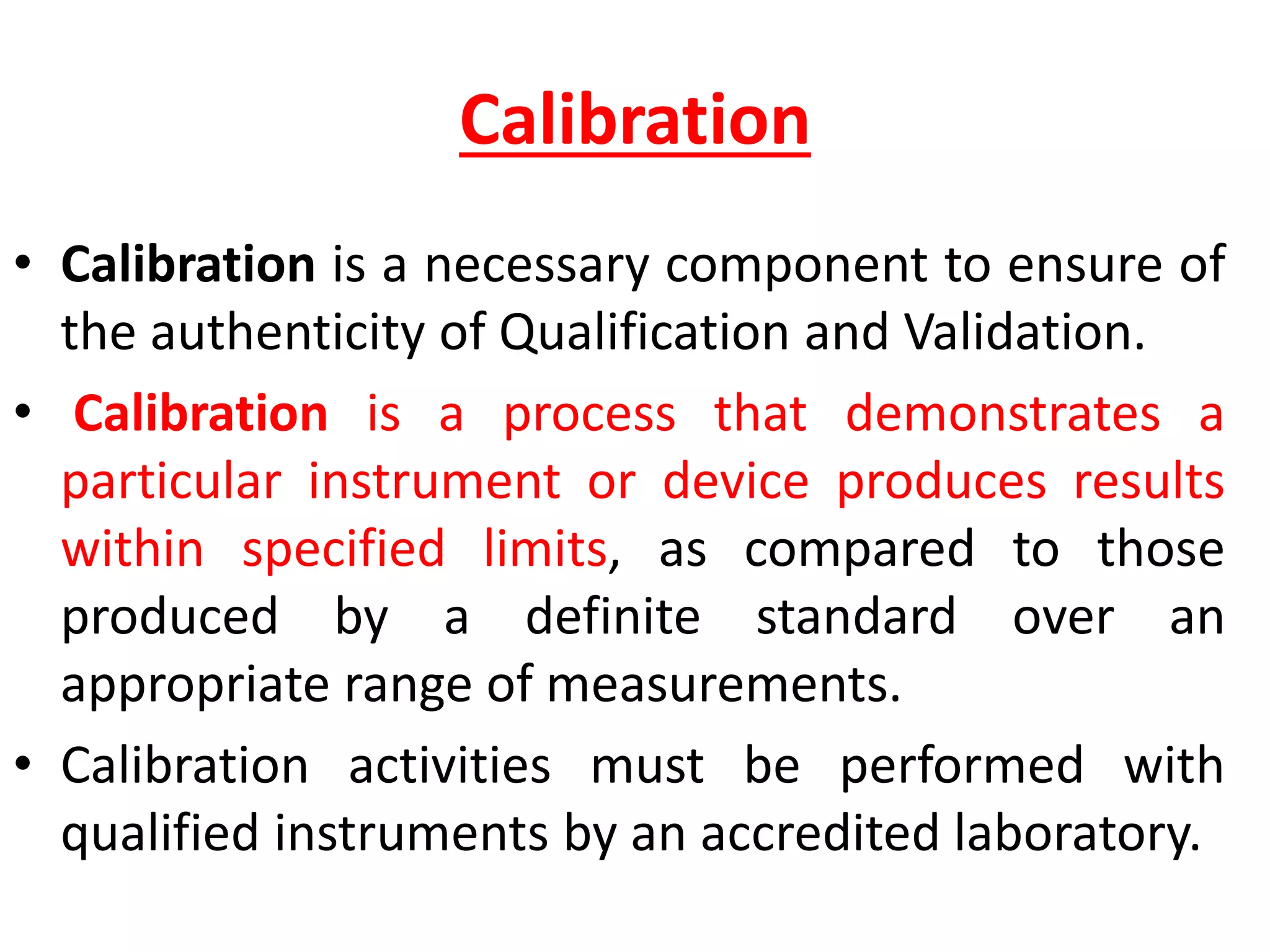 Calibration

• Calibration is a necessary component to ensure of the authenticity of Qualification and Validation.

• Calibration is a process that demonstrates a particular instrument or device produces results within specified limits, as compared to those produced by a definite standard over an appropriate range of measurements.

• Calibration activities must be performed with qualified instruments by an accredited laboratory.